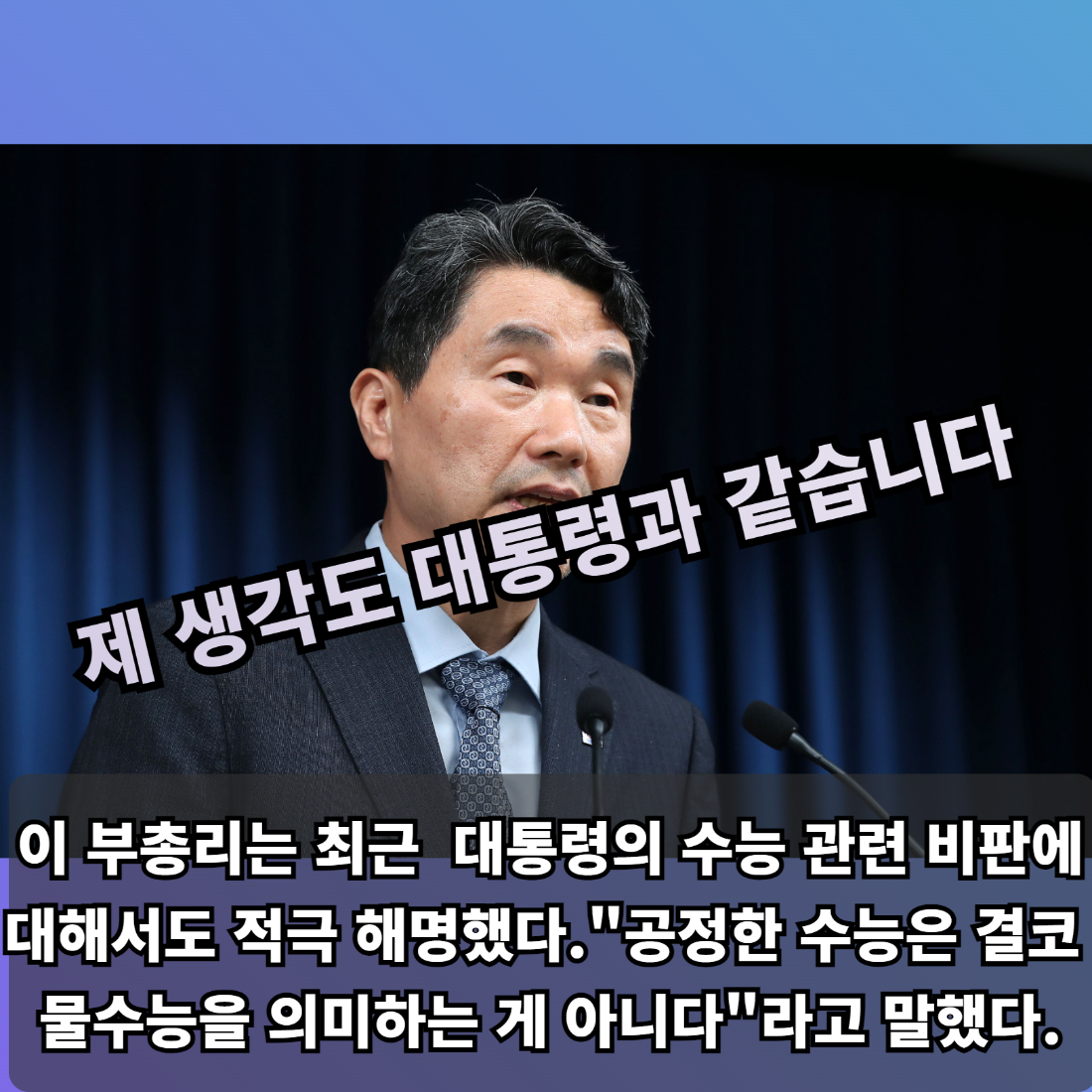 제 생각도 대통령과 같습니다

이 부총리는 최근 대통령의 수능 관련 비판에 대해서도 적극 해명했다."공정한 수능은 결코 물수능을 의미하는 게 아니다"라고 말했다.